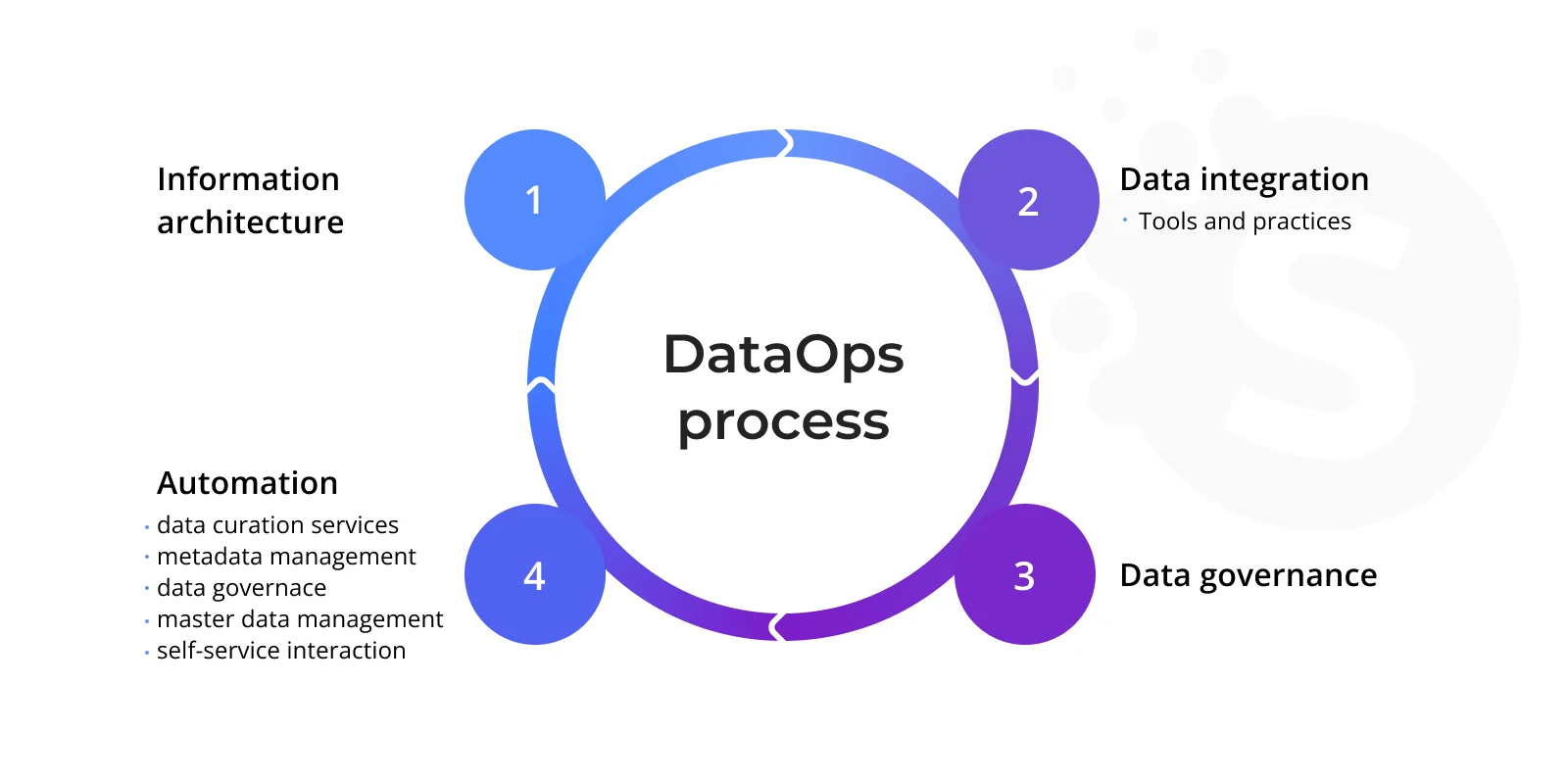 Information architecture

1

2

Data integration
· Tools and practices

DataOps process

Automation
· data curation services
· metadata management
· data governace
· master data management
· self-service interaction

4

3

Data governance